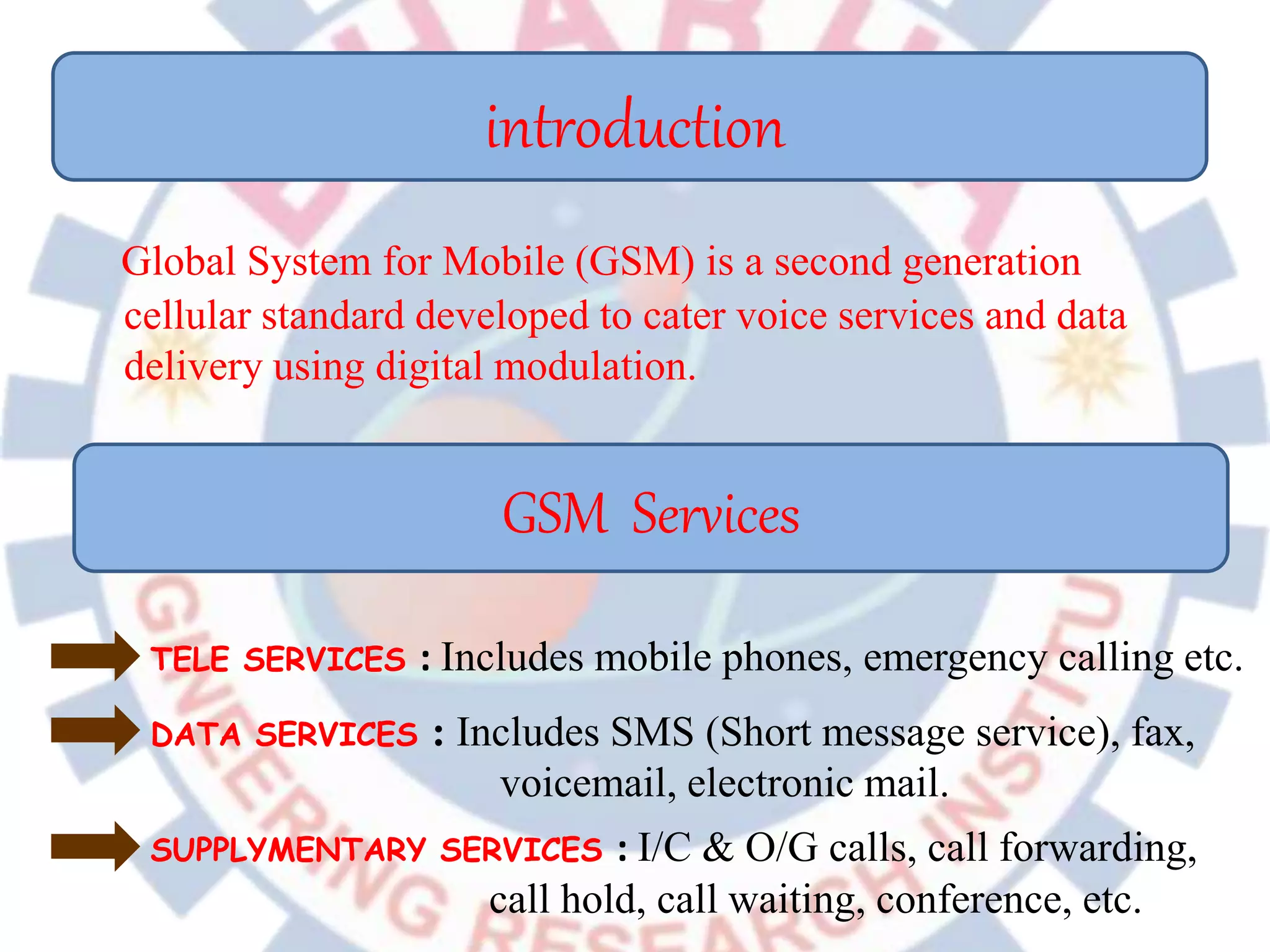 introduction

Global System for Mobile (GSM) is a second generation cellular standard developed to cater voice services and data delivery using digital modulation.

GSM Services

TELE SERVICES : Includes mobile phones, emergency calling etc.

DATA SERVICES : Includes SMS (Short message service), fax, voicemail, electronic mail.

SUPPLYMENTARY SERVICES : I/C & O/G calls, call forwarding, call hold, call waiting, conference, etc.